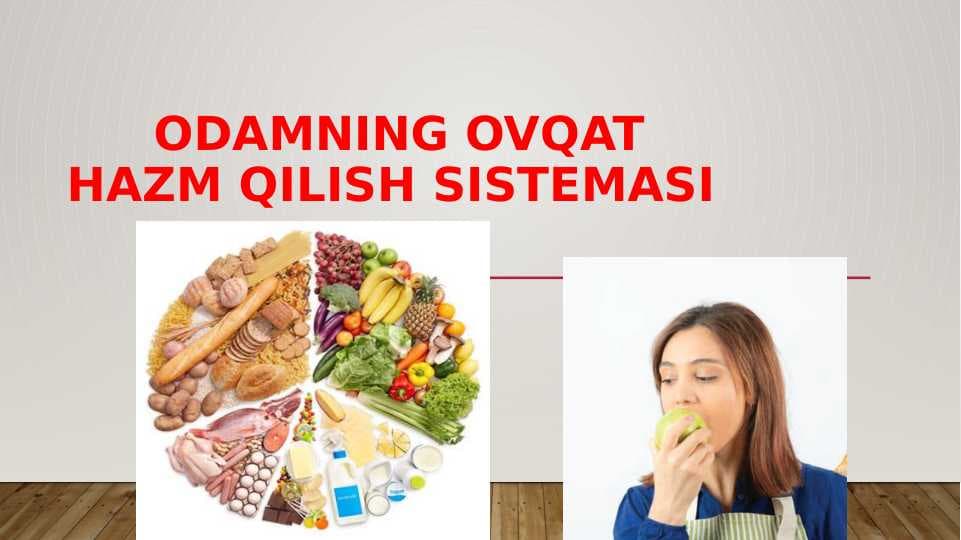 ODAMNING OVQAT HAZM QILISH SISTEMASI